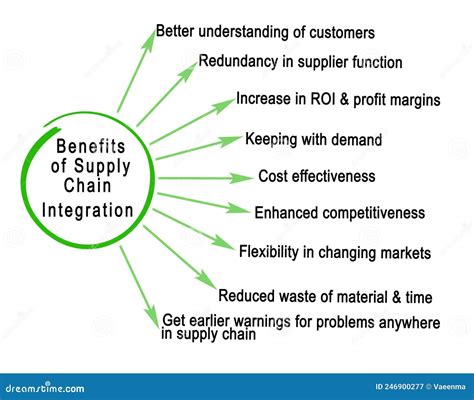 Benefits of Supply Chain Integration

Better understanding of customers

Redundancy in supplier function

Increase in ROI & profit margins

Keeping with demand

Cost effectiveness

Enhanced competitiveness

Flexibility in changing markets

Reduced waste of material & time

Get earlier warnings for problems anywhere in supply chain

dreamstime.com

ID 246900277 © Vaeenma